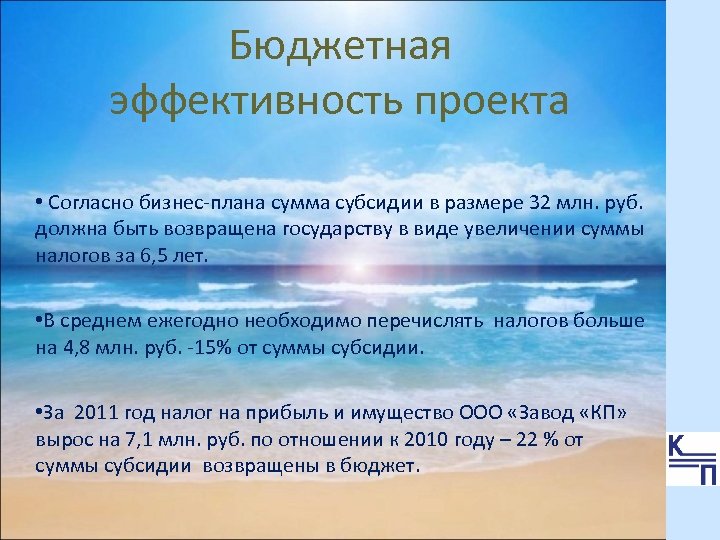 Бюджетная эффективность проекта

• Согласно бизнес-плана сумма субсидии в размере 32 млн. руб. должна быть возвращена государству в виде увеличении суммы налогов за 6,5 лет.

•В среднем ежегодно необходимо перечислять налогов больше на 4,8 млн. руб. -15% от суммы субсидии.

•За 2011 год налог на прибыль и имущество ООО «Завод «КП» вырос на 7,1 млн. руб. по отношении к 2010 году – 22 % от суммы субсидии возвращены в бюджет.

К
П